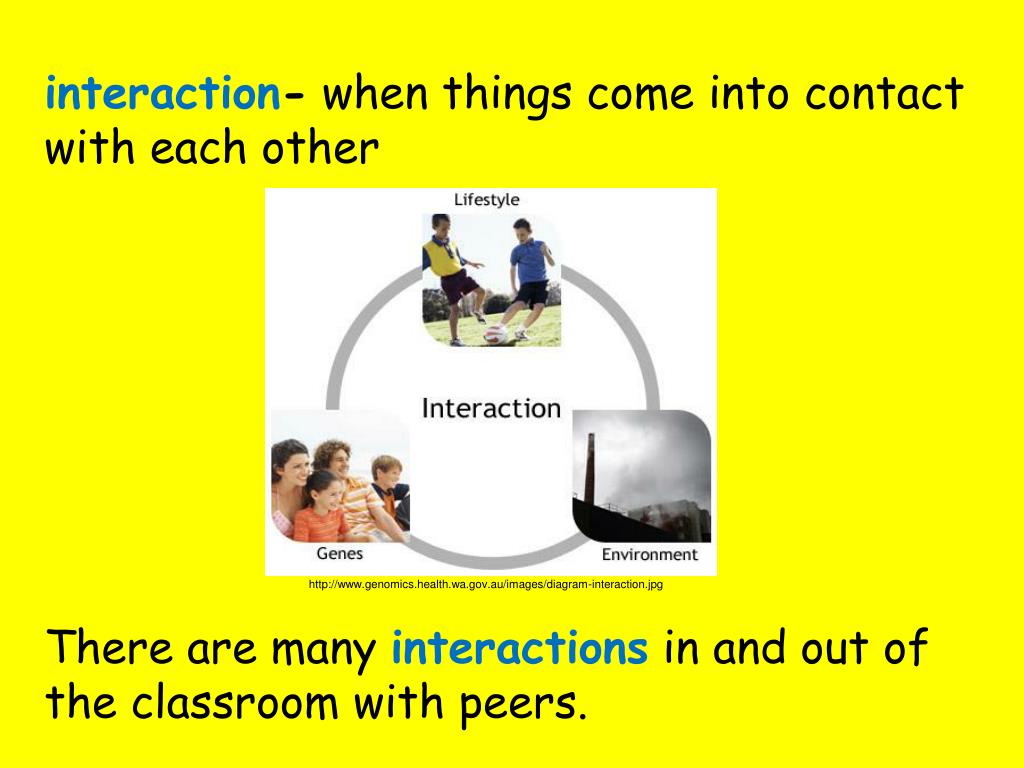 interaction- when things come into contact with each other

Lifestyle

Interaction

Genes

Environment

http://www.genomics.health.wa.gov.au/images/diagram-interaction.jpg

There are many interactions in and out of the classroom with peers.